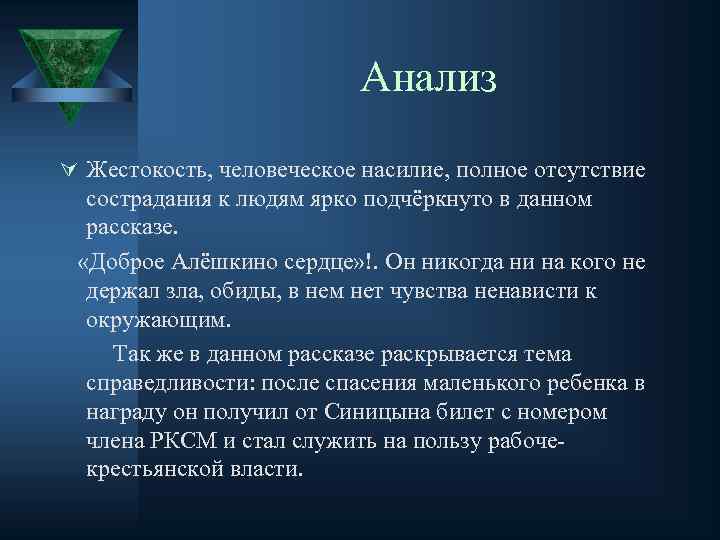 Анализ

Жестокость, человеческое насилие, полное отсутствие сострадания к людям ярко подчёркнуто в данном рассказе.

«Доброе Алёшкино сердце»!. Он никогда ни на кого не держал зла, обиды, в нем нет чувства ненависти к окружающим.

Так же в данном рассказе раскрывается тема справедливости: после спасения маленького ребенка в награду он получил от Синицына билет с номером члена РКСМ и стал служить на пользу рабоче-крестьянской власти.